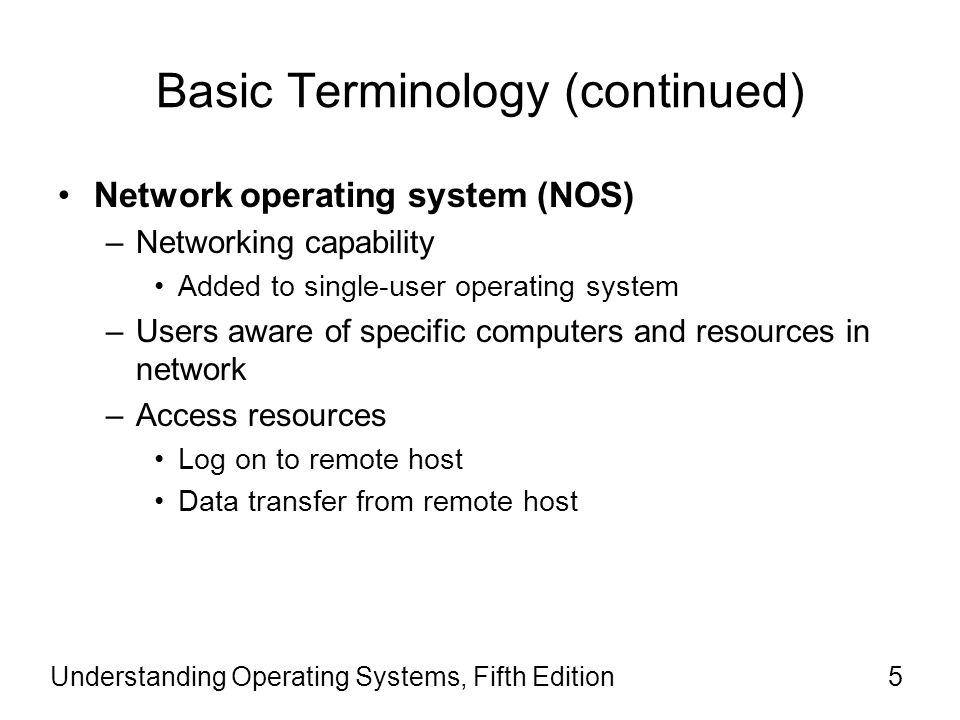 Basic Terminology (continued)

• Network operating system (NOS)
– Networking capability
• Added to single-user operating system
– Users aware of specific computers and resources in network
– Access resources
• Log on to remote host
• Data transfer from remote host

Understanding Operating Systems, Fifth Edition

5